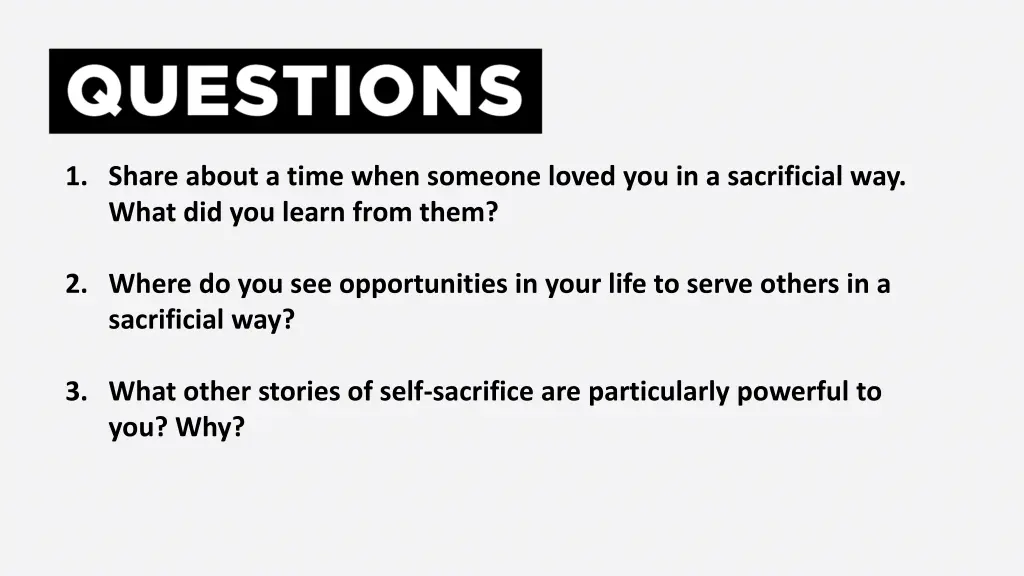 QUESTIONS

1. Share about a time when someone loved you in a sacrificial way. What did you learn from them?

2. Where do you see opportunities in your life to serve others in a sacrificial way?

3. What other stories of self-sacrifice are particularly powerful to you? Why?